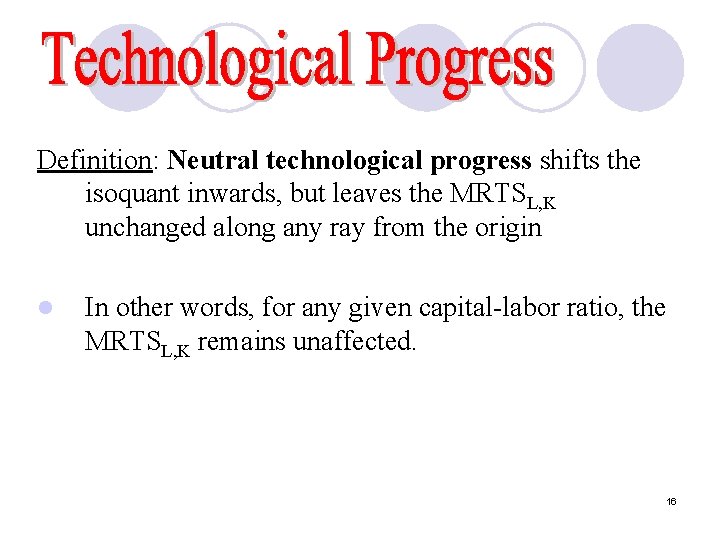 Technological Progress

Definition: Neutral technological progress shifts the isoquant inwards, but leaves the $MRTS_{L,K}$ unchanged along any ray from the origin

In other words, for any given capital-labor ratio, the $MRTS_{L,K}$ remains unaffected.

16